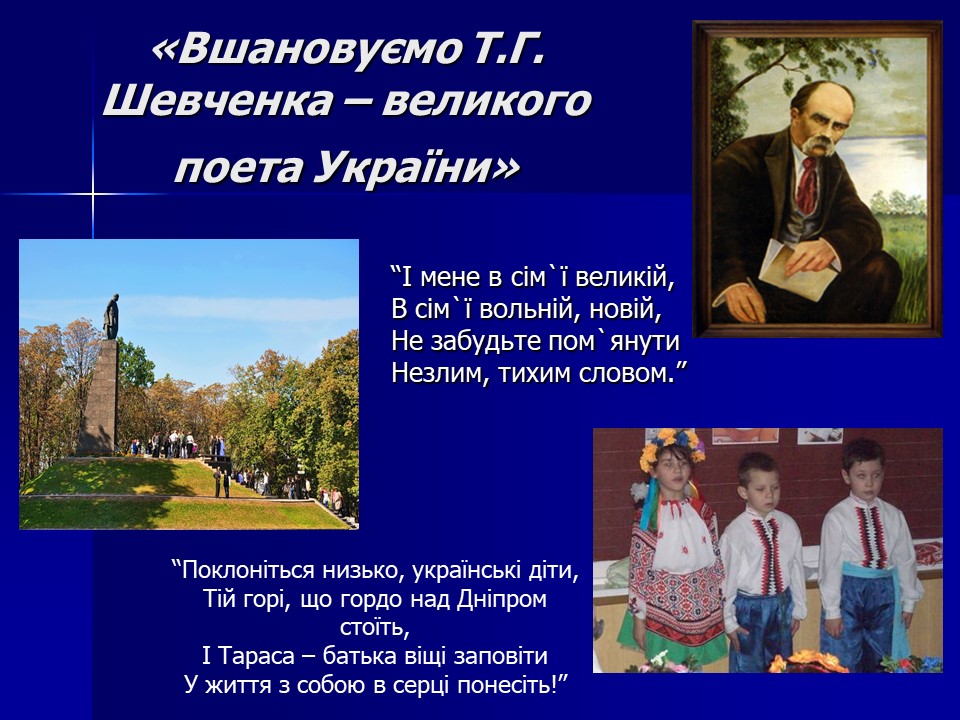 «Вшановуємо Т.Г. Шевченка – великого поета України»

“І мене в сім`ї великій,
В сім`ї вольній, новій,
Не забудьте пом`янути
Незлим, тихим словом.”

“Поклоніться низько, українські діти,
Тій горі, що гордо над Дніпром стоїть,
І Тараса – батька віщі заповіти
У життя з собою в серці понесіть!”